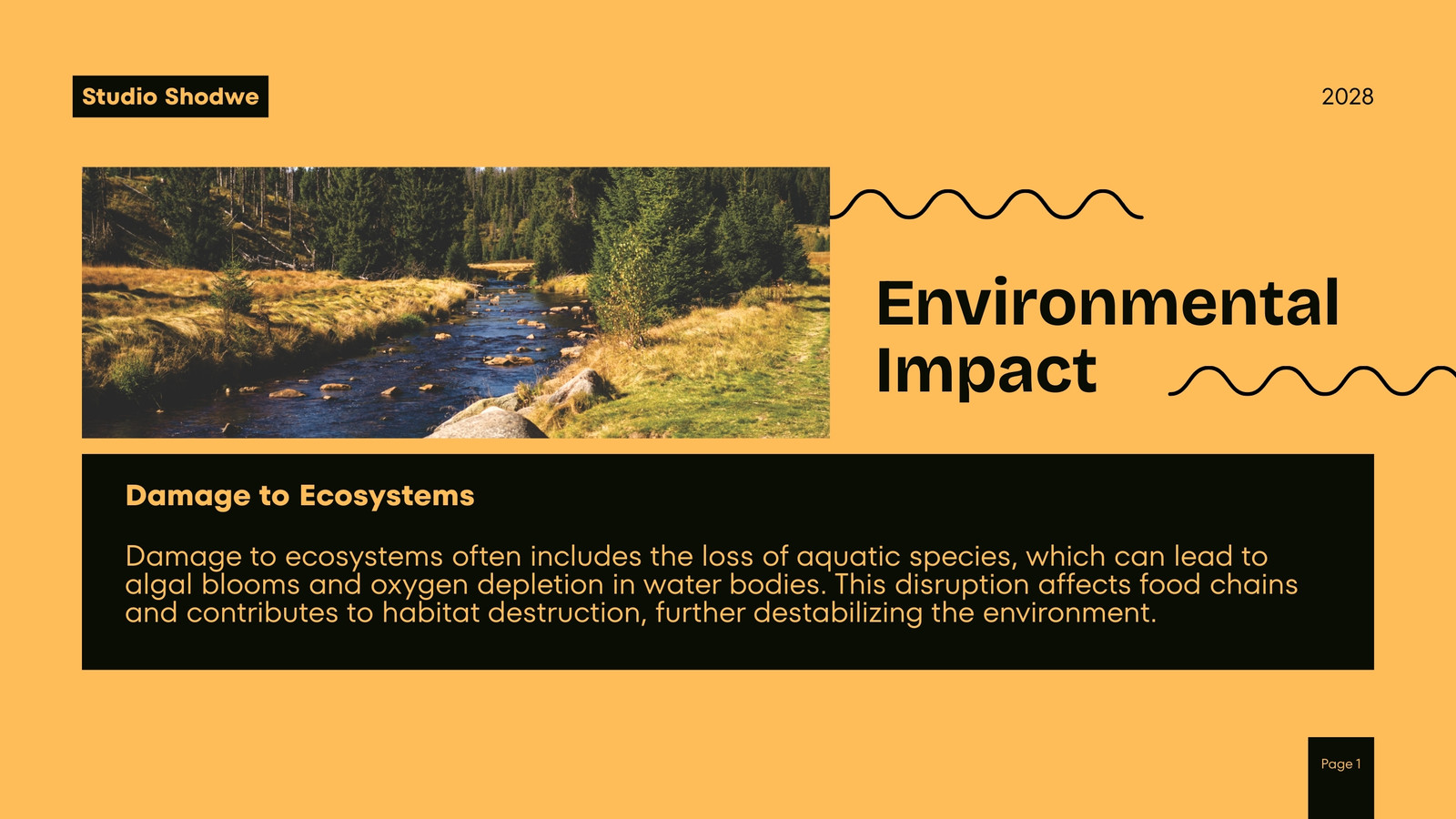 Studio Shodwe

2028

Environmental Impact

Damage to Ecosystems

Damage to ecosystems often includes the loss of aquatic species, which can lead to algal blooms and oxygen depletion in water bodies. This disruption affects food chains and contributes to habitat destruction, further destabilizing the environment.

Page 1